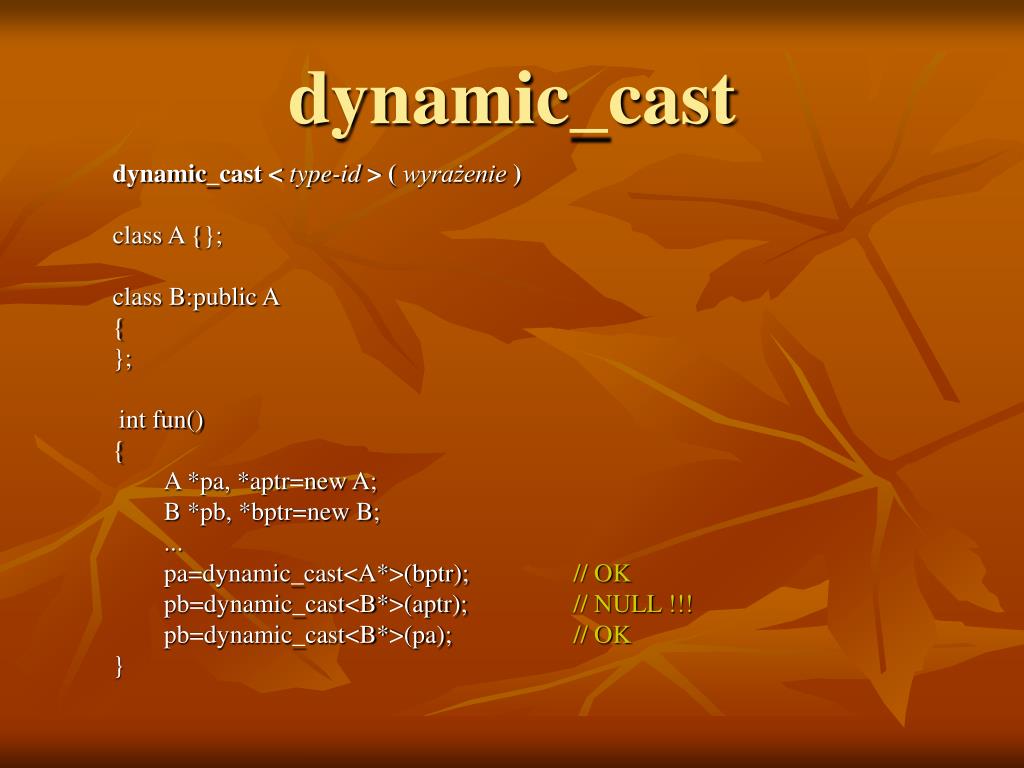 dynamic_cast

dynamic_cast < type-id > ( wyrażenie )

class A {};

class B:public A
{
};

int fun()
{
A *pa, *aptr=new A;
B *pb, *bptr=new B;
...
pa=dynamic_cast<A*>(bptr); // OK
pb=dynamic_cast<B*>(aptr); // NULL !!!
pb=dynamic_cast<B*>(pa); // OK
}